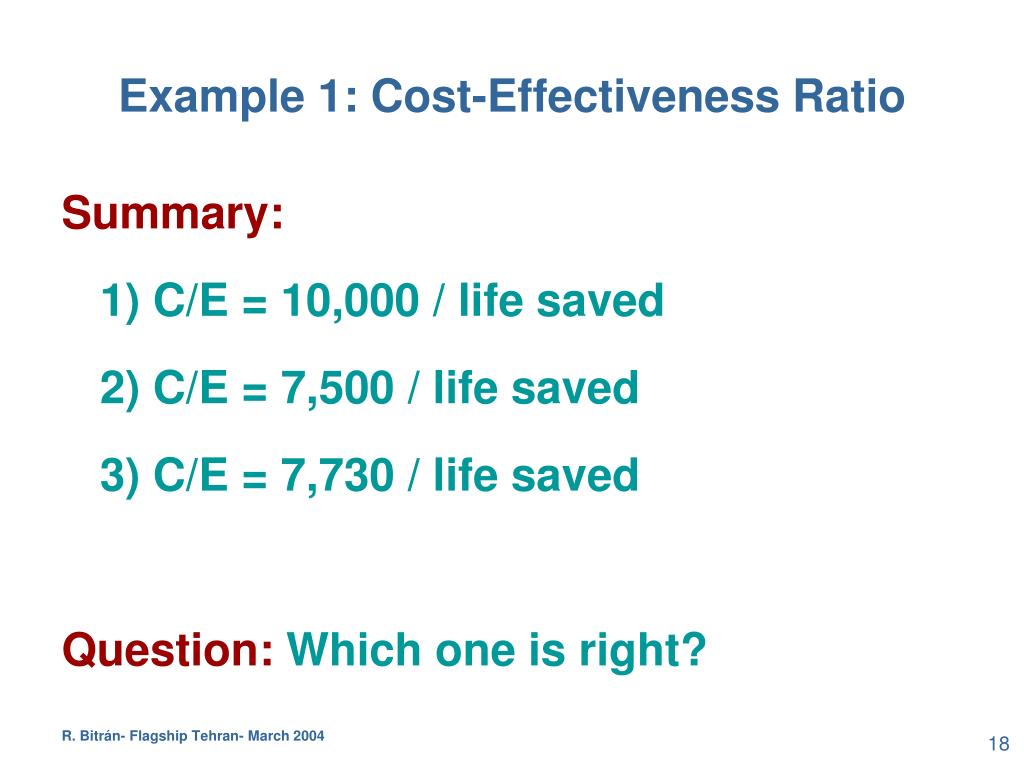 Example 1: Cost-Effectiveness Ratio

Summary:

1) C/E = 10,000 / life saved

2) C/E = 7,500 / life saved

3) C/E = 7,730 / life saved

Question: Which one is right?

R. Bitrán- Flagship Tehran- March 2004

18